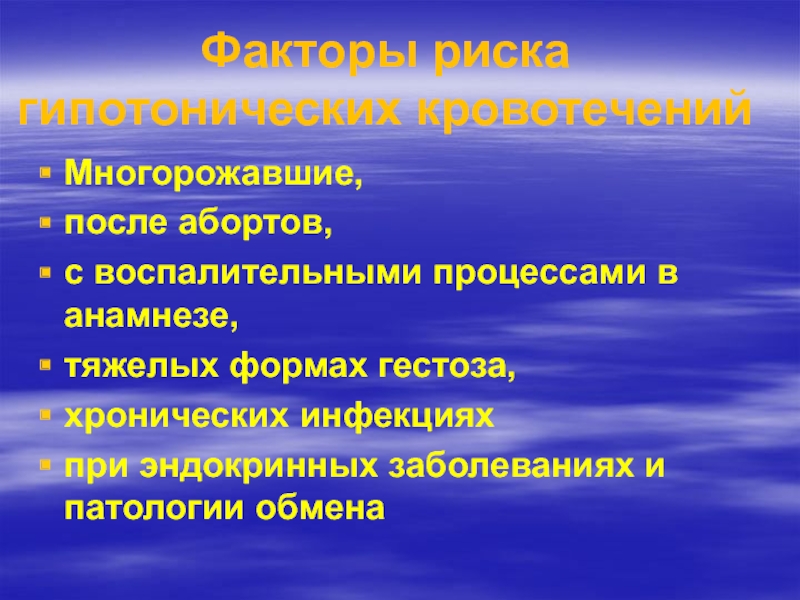 Факторы риска гипотонических кровотечений

- Многорожавшие,
- после абортов,
- с воспалительными процессами в анамнезе,
- тяжелых формах гестоза,
- хронических инфекциях
- при эндокринных заболеваниях и патологии обмена